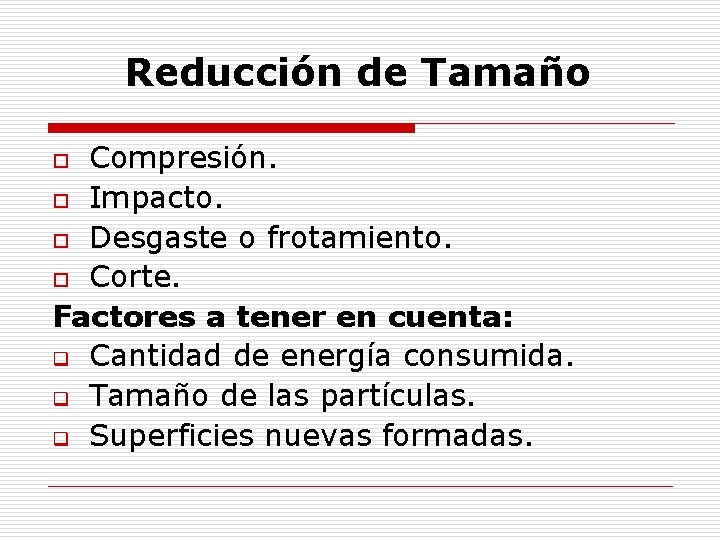 Reducción de Tamaño

- Compresión.
- Impacto.
- Desgaste o frotamiento.
- Corte.

Factores a tener en cuenta:

- Cantidad de energía consumida.
- Tamaño de las partículas.
- Superficies nuevas formadas.